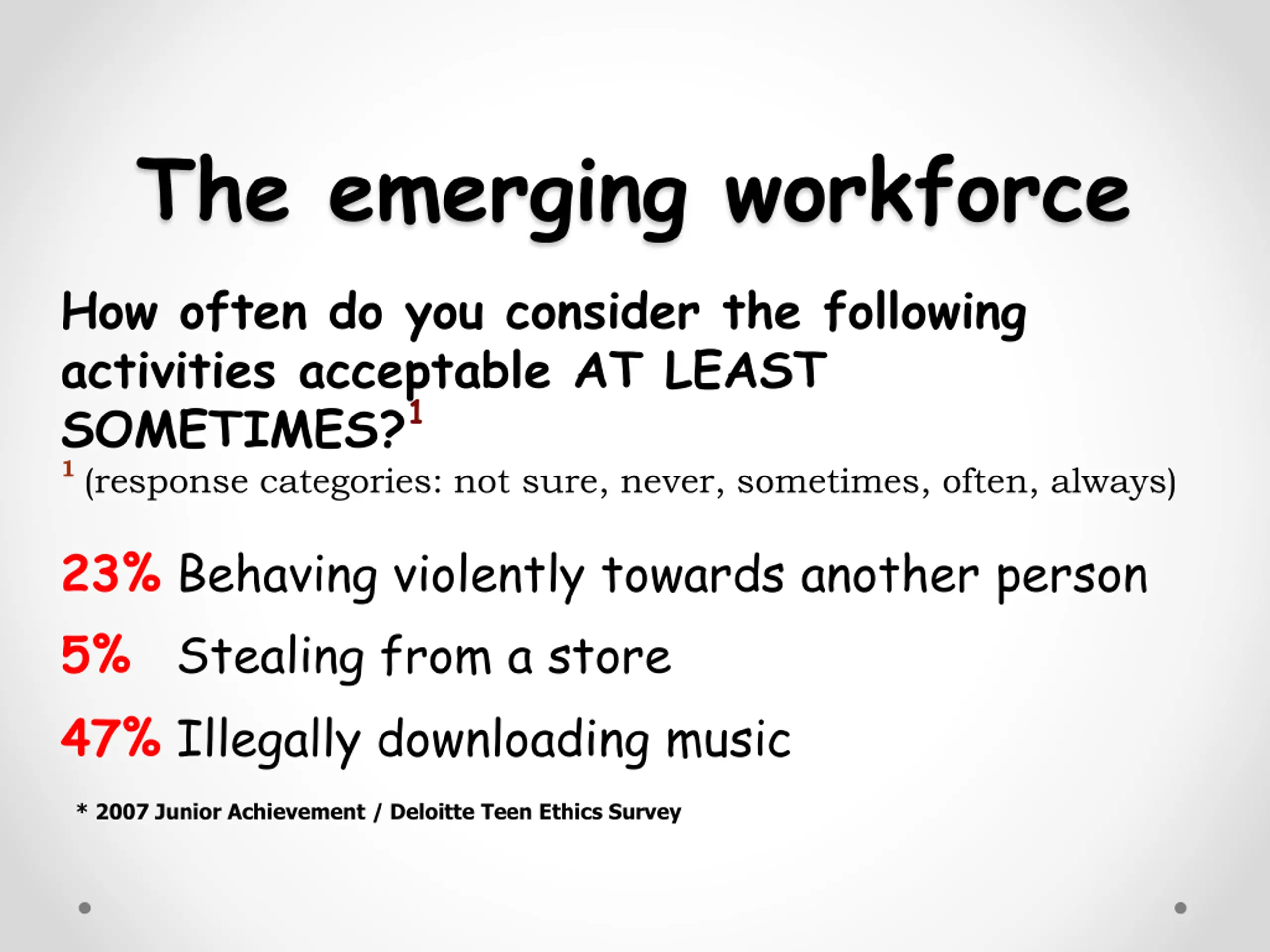 The emerging workforce

How often do you consider the following activities acceptable AT LEAST SOMETIMES?$^1$

$^1$ (response categories: not sure, never, sometimes, often, always)

23% Behaving violently towards another person

5% Stealing from a store

47% Illegally downloading music

* 2007 Junior Achievement / Deloitte Teen Ethics Survey